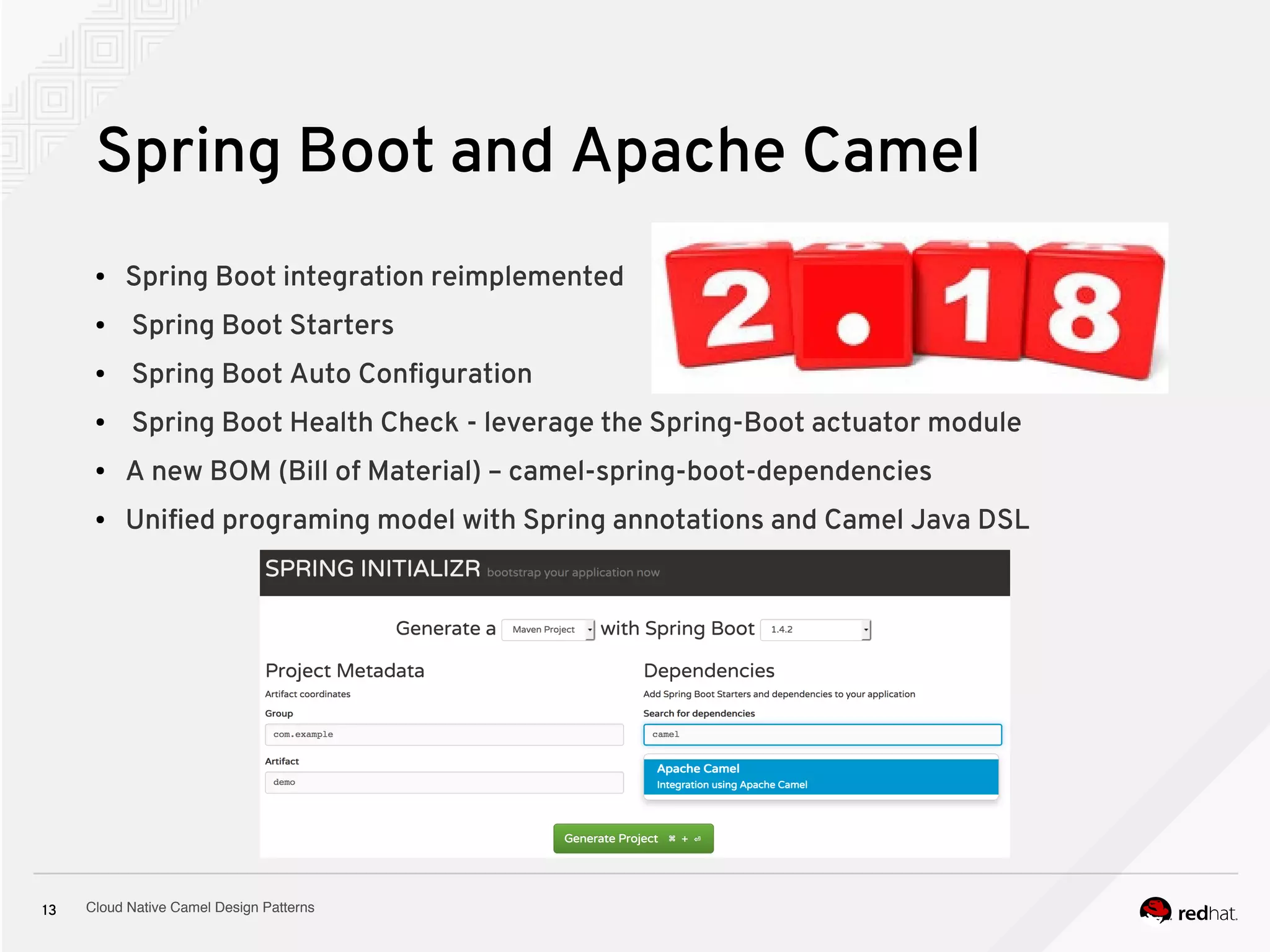 Spring Boot and Apache Camel

- Spring Boot integration reimplemented
- Spring Boot Starters
- Spring Boot Auto Configuration
- Spring Boot Health Check - leverage the Spring-Boot actuator module
- A new BOM (Bill of Material) – camel-spring-boot-dependencies
- Unified programing model with Spring annotations and Camel Java DSL

2.18

SPRING INITIALIZR bootstrap your application now

Generate a Maven Project with Spring Boot 1.4.2

Project Metadata
Artifact coordinates
Group
com.example
Artifact
demo

Dependencies
Add Spring Boot Starters and dependencies to your application
Search for dependencies
camel
Apache Camel
Integration using Apache Camel

Generate Project ⌘ + ⏎

13 Cloud Native Camel Design Patterns

redhat.